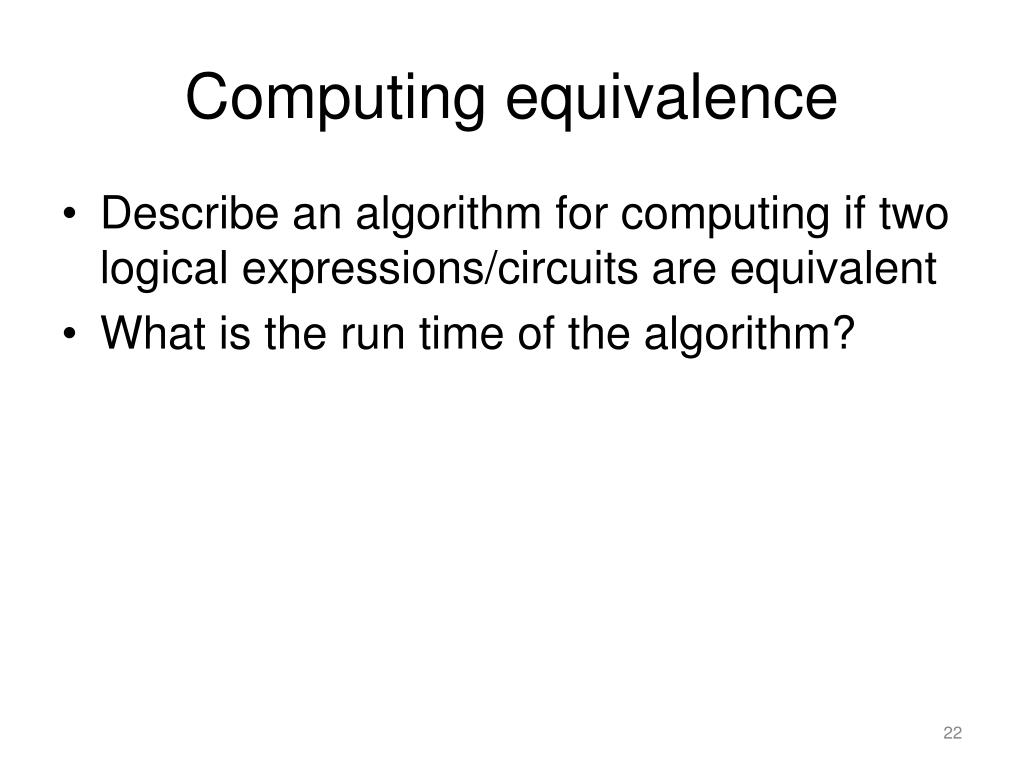 Computing equivalence

• Describe an algorithm for computing if two logical expressions/circuits are equivalent
• What is the run time of the algorithm?

22